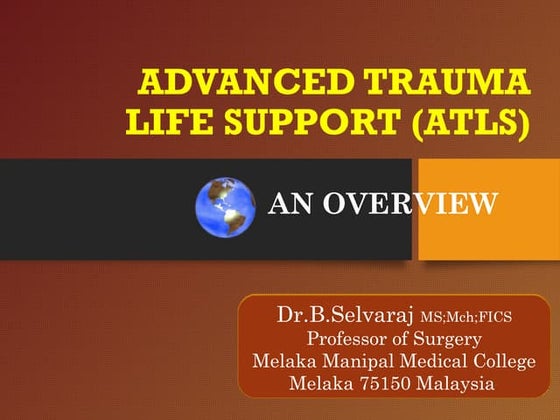 ADVANCED TRAUMA LIFE SUPPORT (ATLS)

AN OVERVIEW

Dr.B.Selvaraj MS;Mch;FICS
Professor of Surgery
Melaka Manipal Medical College
Melaka 75150 Malaysia